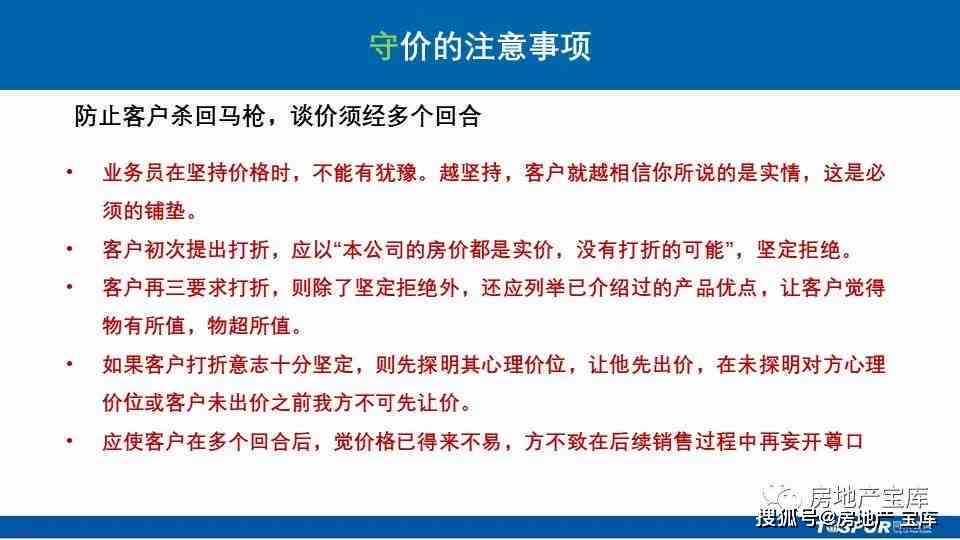 守价的注意事项

防止客户杀回马枪，谈价须经多个回合

• 业务员在坚持价格时，不能有犹豫。越坚持，客户就越相信你所说的是实情，这是必须的铺垫。
• 客户初次提出打折，应以“本公司的房价都是实价，没有打折的可能”，坚定拒绝。
• 客户再三要求打折，则除了坚定拒绝外，还应列举已介绍过的产品优点，让客户觉得物有所值，物超所值。
• 如果客户打折意志十分坚定，则先探明其心理价位，让他先出价，在未探明对方心理价位或客户未出价之前我方不可先让价。
• 应使客户在多个回合后，觉价格已得来不易，方不致在后续销售过程中再妄开尊口

房地产宝库
搜狐号@房地产宝库